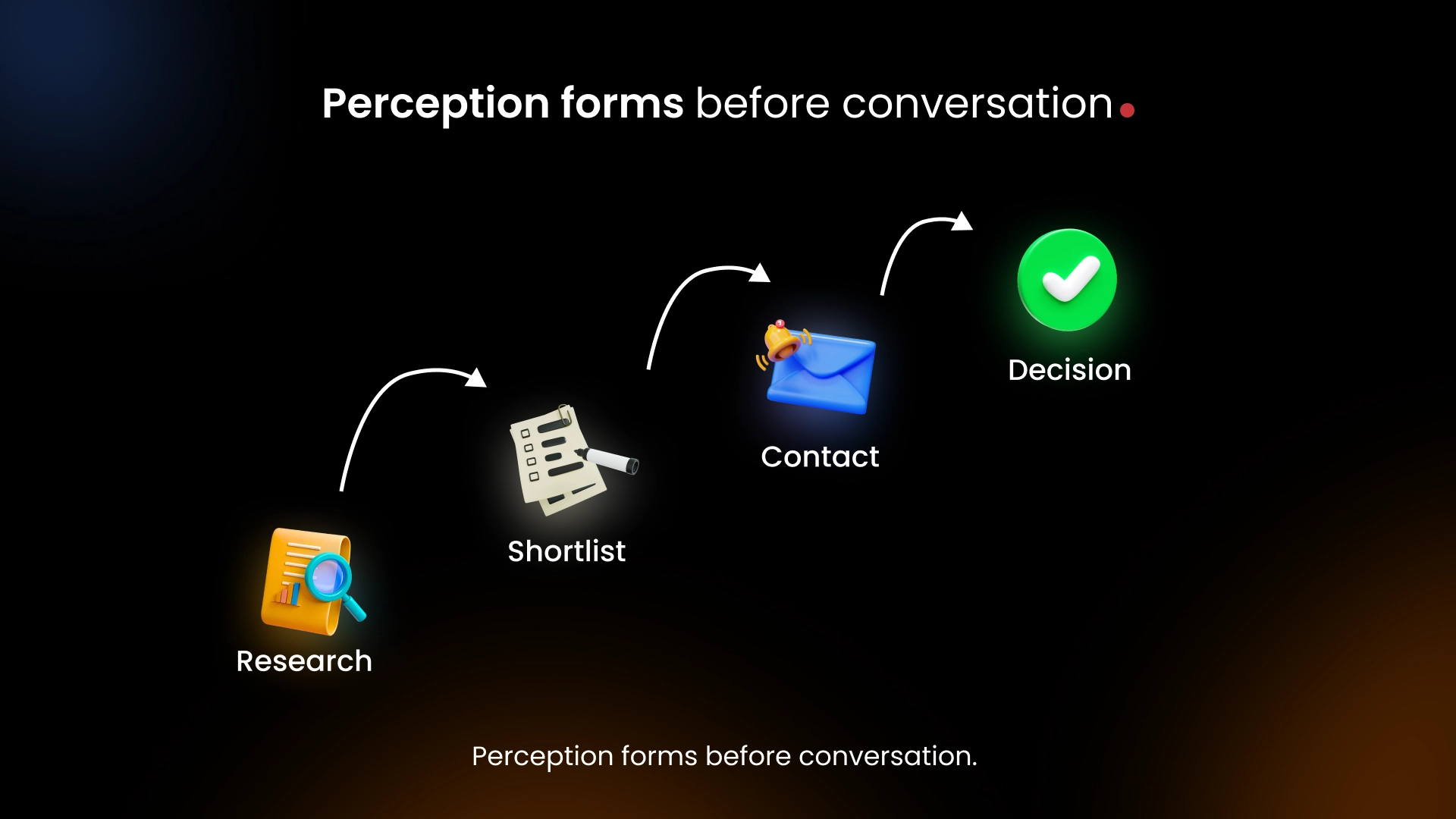 Perception forms before conversation.

Research

Shortlist

Contact

Decision

Perception forms before conversation.